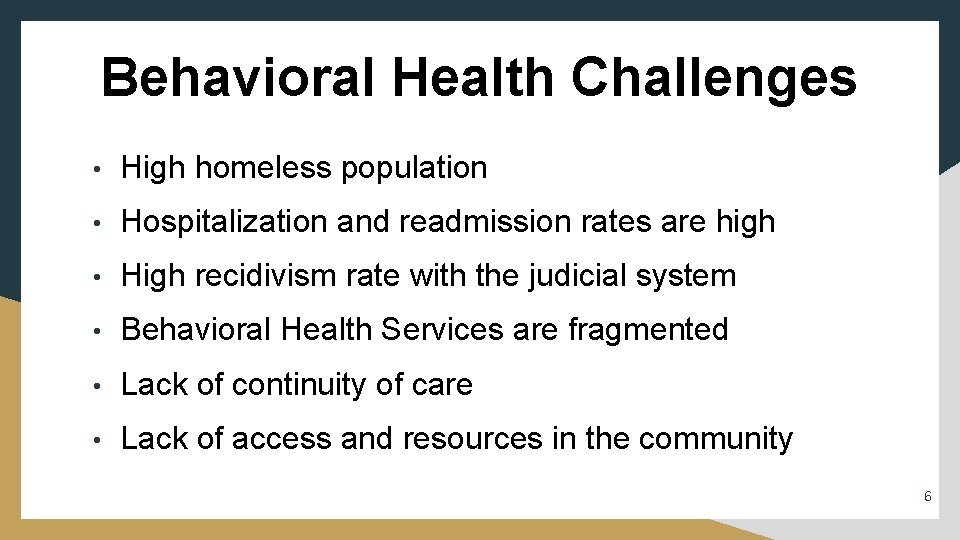 Behavioral Health Challenges

• High homeless population

• Hospitalization and readmission rates are high

• High recidivism rate with the judicial system

• Behavioral Health Services are fragmented

• Lack of continuity of care

• Lack of access and resources in the community

6